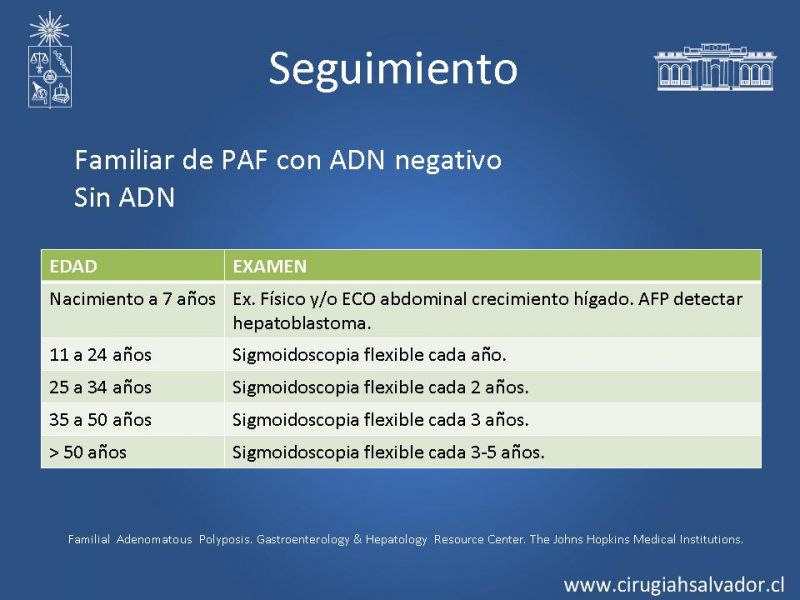 Seguimiento

Familiar de PAF con ADN negativo
Sin ADN

| EDAD | EXAMEN |
|---|---|
| Nacimiento a 7 años | Ex. Físico y/o ECO abdominal crecimiento hígado. AFP detectar hepatoblastoma. |
| 11 a 24 años | Sigmoidoscopia flexible cada año. |
| 25 a 34 años | Sigmoidoscopia flexible cada 2 años. |
| 35 a 50 años | Sigmoidoscopia flexible cada 3 años. |
| > 50 años | Sigmoidoscopia flexible cada 3-5 años. |

Familial Adenomatous Polyposis. Gastroenterology & Hepatology Resource Center. The Johns Hopkins Medical Institutions.

www.cirugiahsalvador.cl